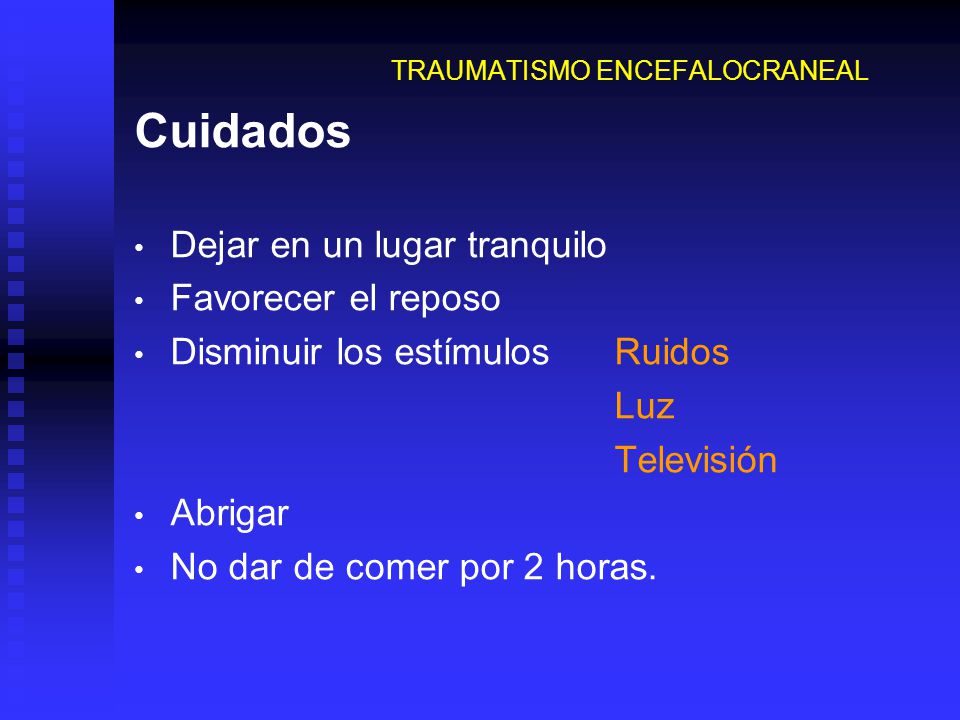 TRAUMATISMO ENCEFALOCRANEAL

Cuidados

• Dejar en un lugar tranquilo
• Favorecer el reposo
• Disminuir los estímulos Ruidos
Luz
Televisión
• Abrigar
• No dar de comer por 2 horas.